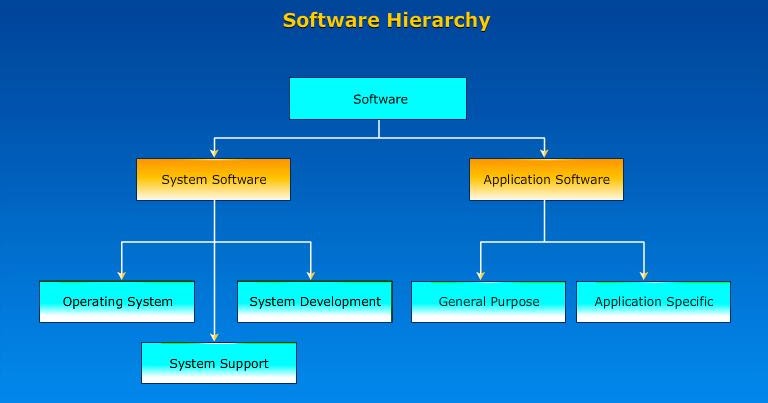 Software Hierarchy

Software

System Software

Application Software

Operating System

System Development

System Support

General Purpose

Application Specific